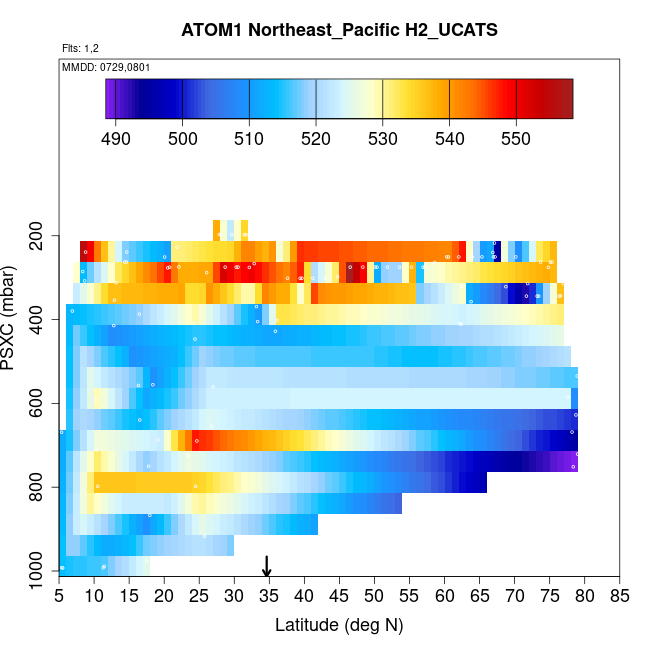 ATOM1 Northeast_Pacific H2_UCATS

Flts: 1,2

MMDD: 0729,0801

490 500 510 520 530 540 550

PSXC (mbar)

200
400
600
800
1000

5 10 15 20 25 30 35 40 45 50 55 60 65 70 75 80 85

Latitude (deg N)